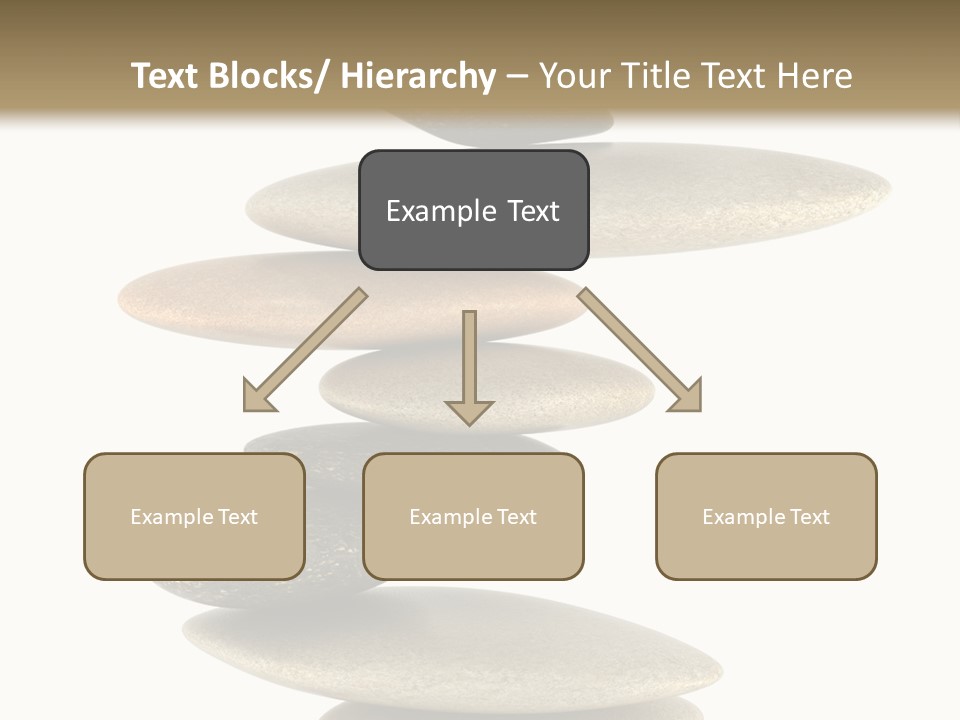 Text Blocks/ Hierarchy – Your Title Text Here

Example Text

Example Text

Example Text

Example Text